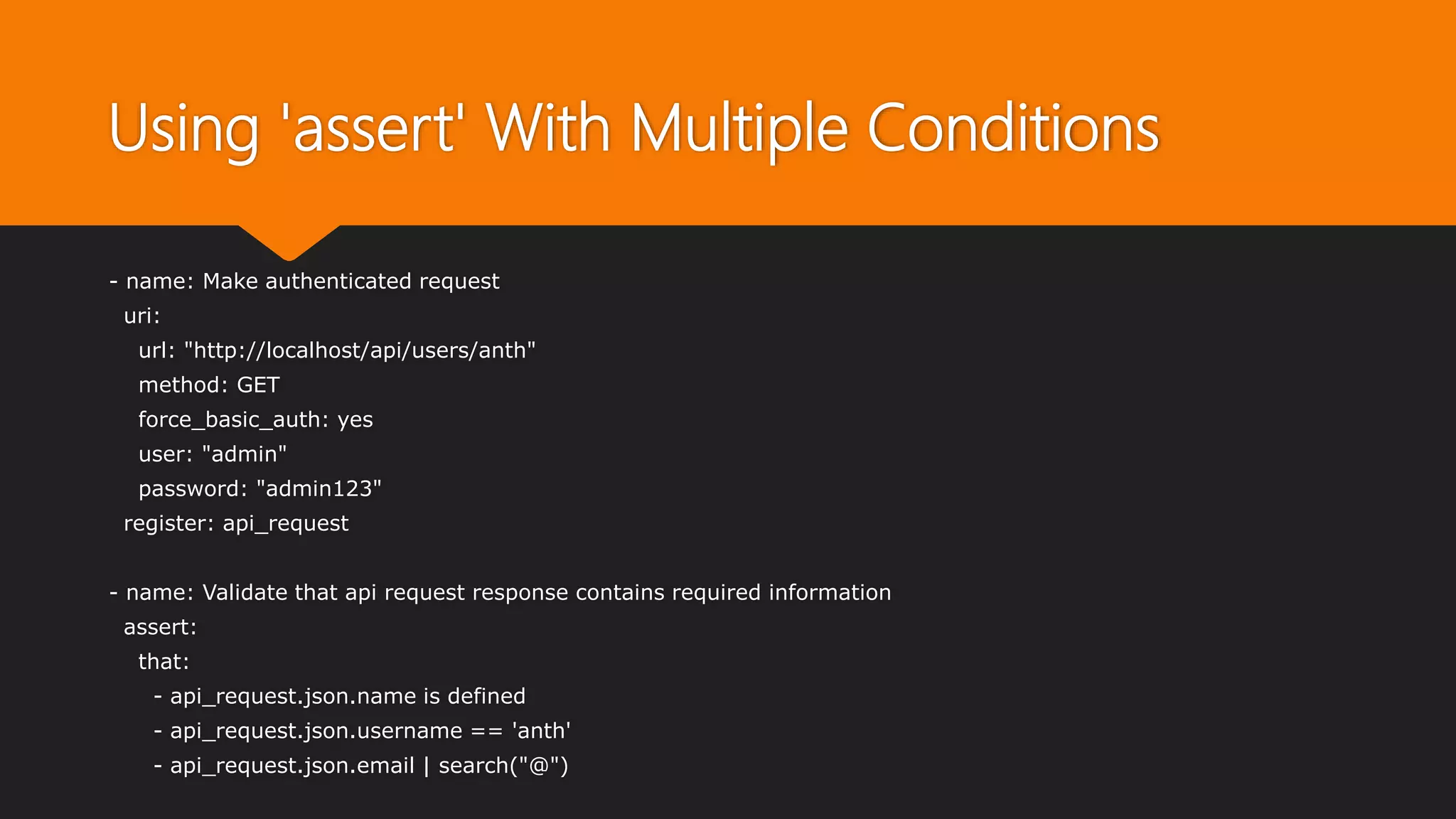 Using 'assert' With Multiple Conditions

- name: Make authenticated request
  uri:
    url: "http://localhost/api/users/anth"
    method: GET
    force_basic_auth: yes
    user: "admin"
    password: "admin123"
  register: api_request

- name: Validate that api request response contains required information
  assert:
    that:
      - api_request.json.name is defined
      - api_request.json.username == 'anth'
      - api_request.json.email | search("@")